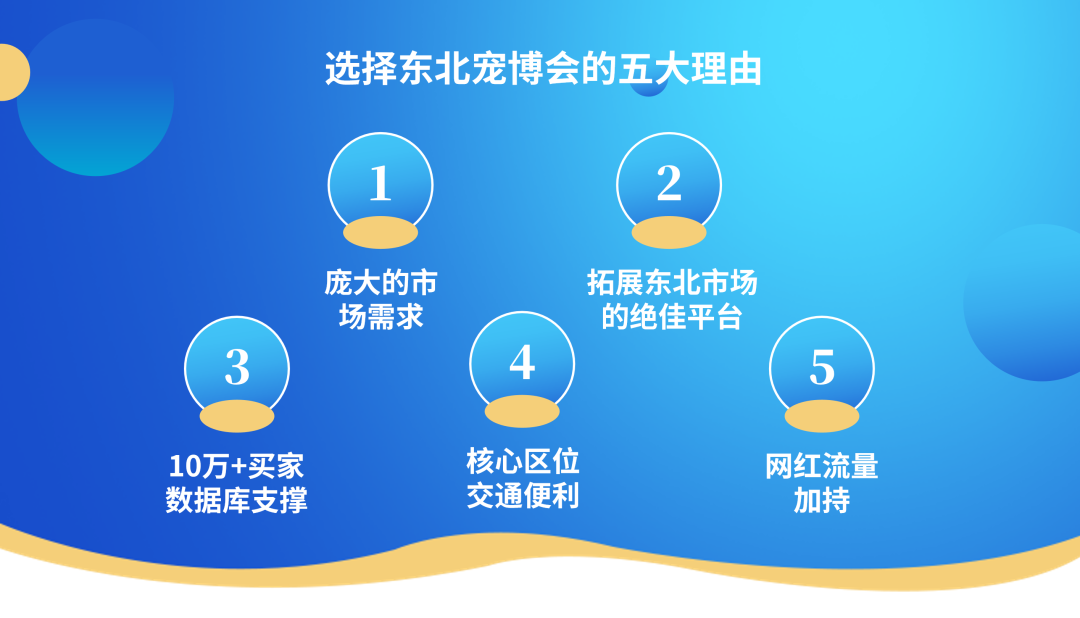 选择东北宠博会的五大理由

1

庞大的市场需求

2

拓展东北市场的绝佳平台

3

10万+买家数据库支撑

4

核心区位交通便利

5

网红流量加持